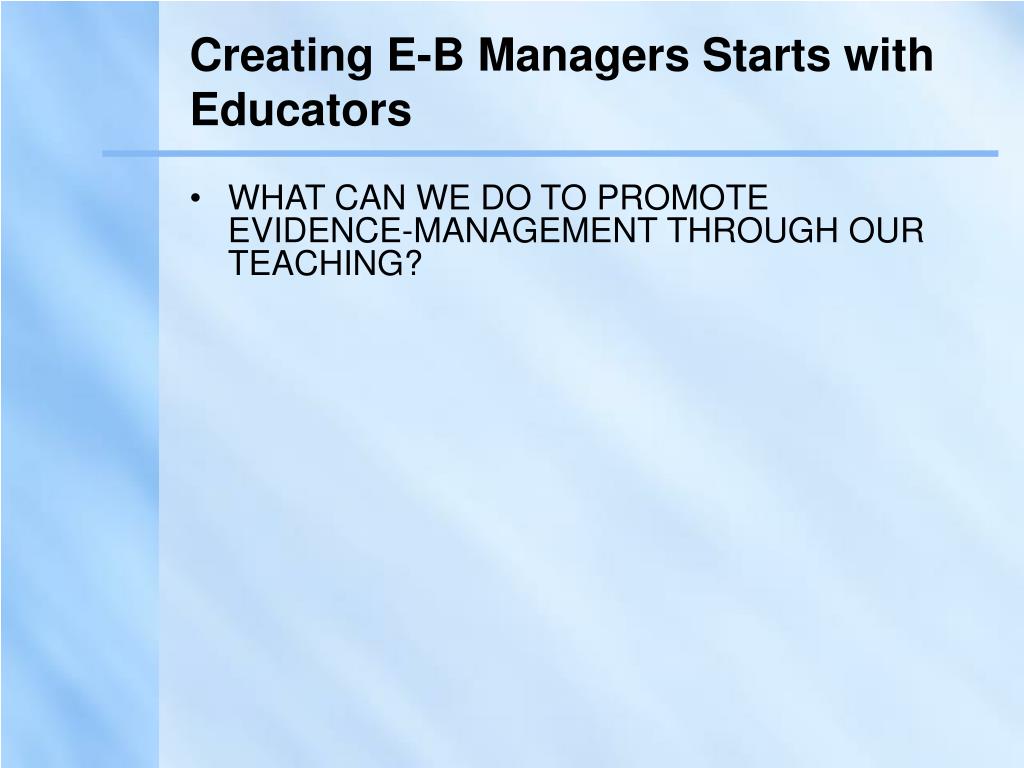 Creating E-B Managers Starts with Educators

• WHAT CAN WE DO TO PROMOTE EVIDENCE-MANAGEMENT THROUGH OUR TEACHING?